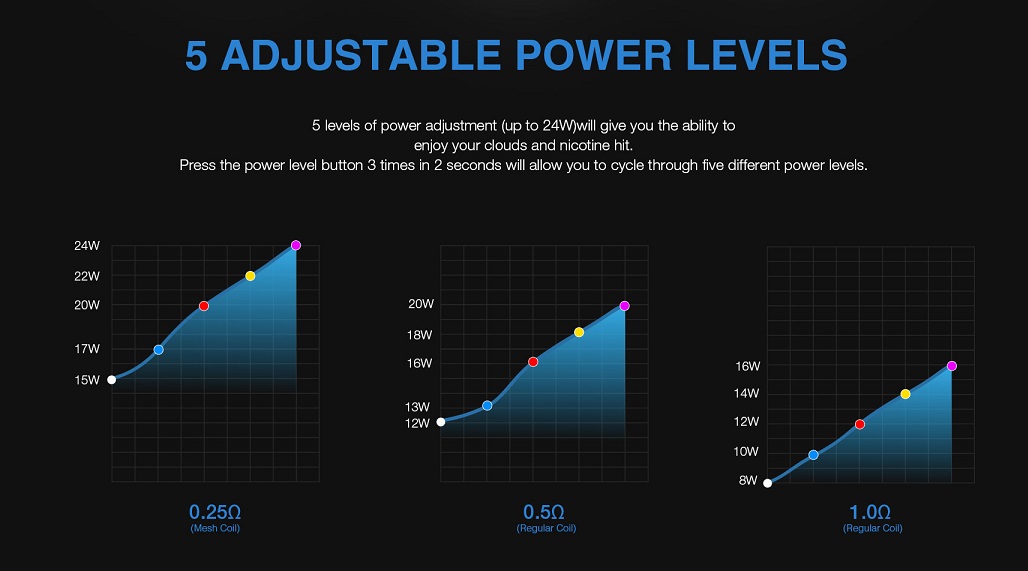 5 ADJUSTABLE POWER LEVELS

5 levels of power adjustment (up to 24W)will give you the ability to enjoy your clouds and nicotine hit.
Press the power level button 3 times in 2 seconds will allow you to cycle through five different power levels.

24W
22W
20W
17W
15W

0.25Ω
(Mesh Coil)

20W
18W
16W
13W
12W

0.5Ω
(Regular Coil)

16W
14W
12W
10W
8W

1.0Ω
(Regular Coil)